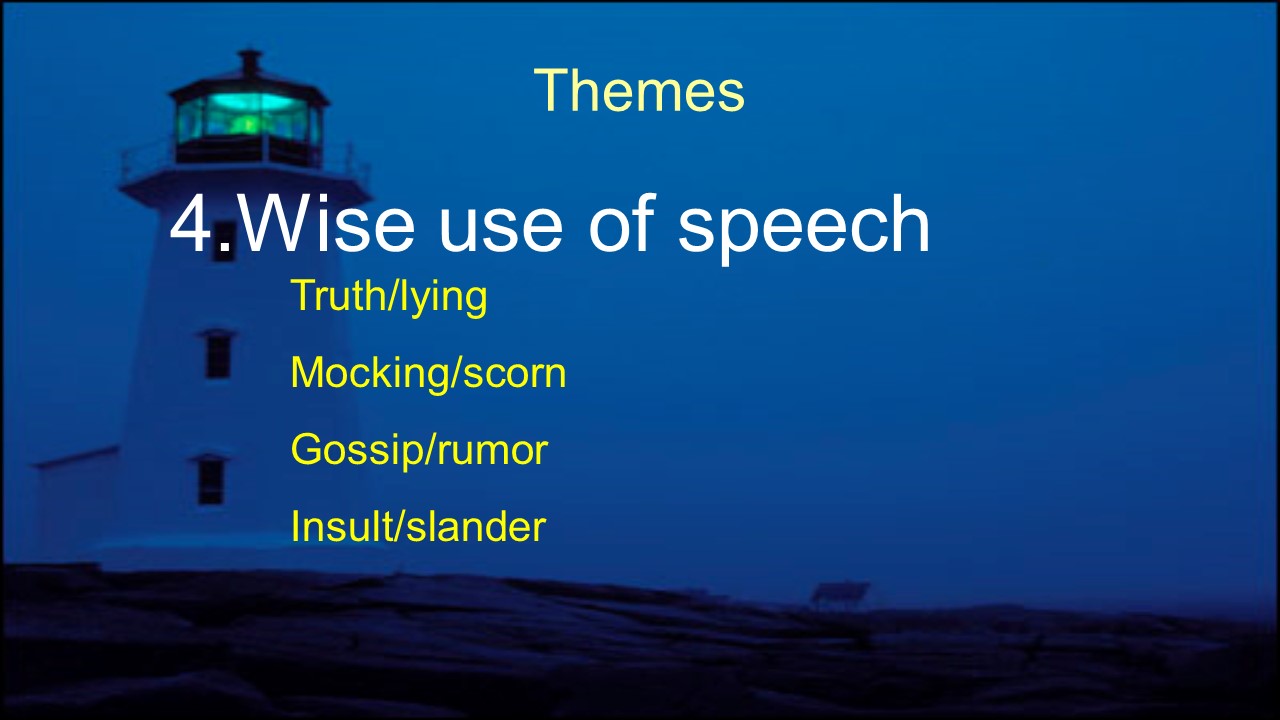 Themes

4.Wise use of speech

Truth/lying

Mocking/scorn

Gossip/rumor

Insult/slander